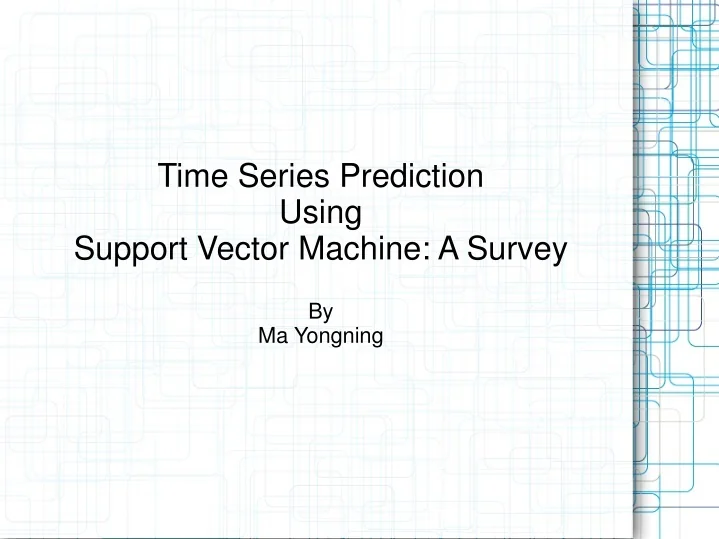 Time Series Prediction
Using
Support Vector Machine: A Survey

By
Ma Yongning